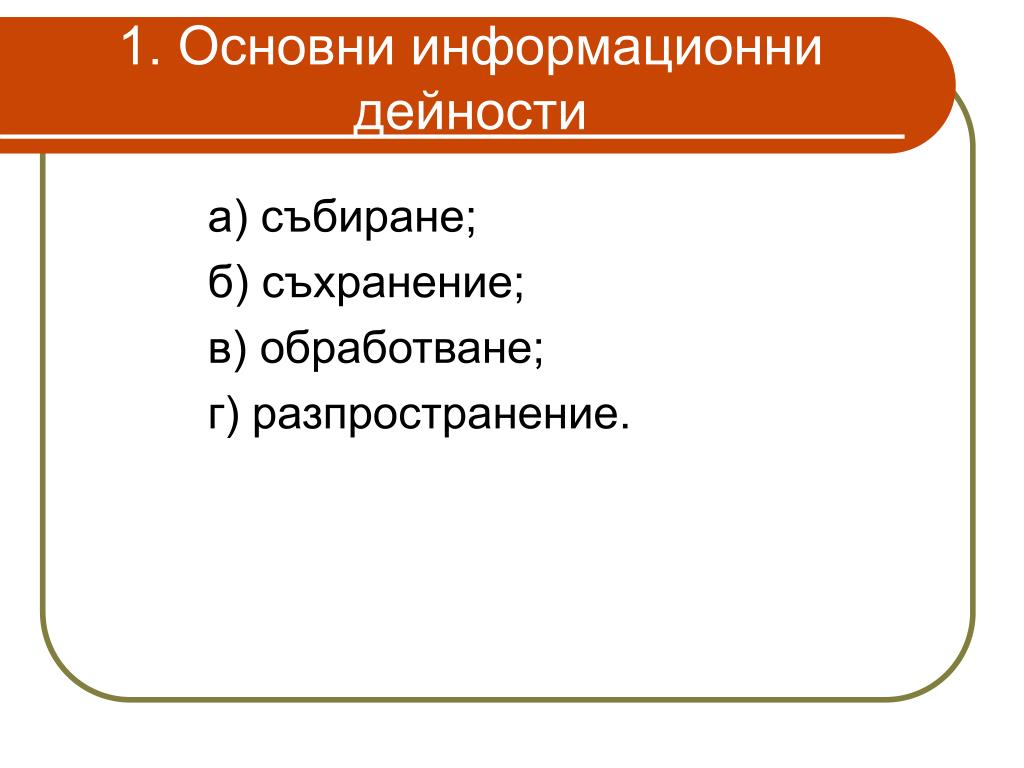 1. Основни информационни дейности

а) събиране;
б) съхранение;
в) обработване;
г) разпространение.